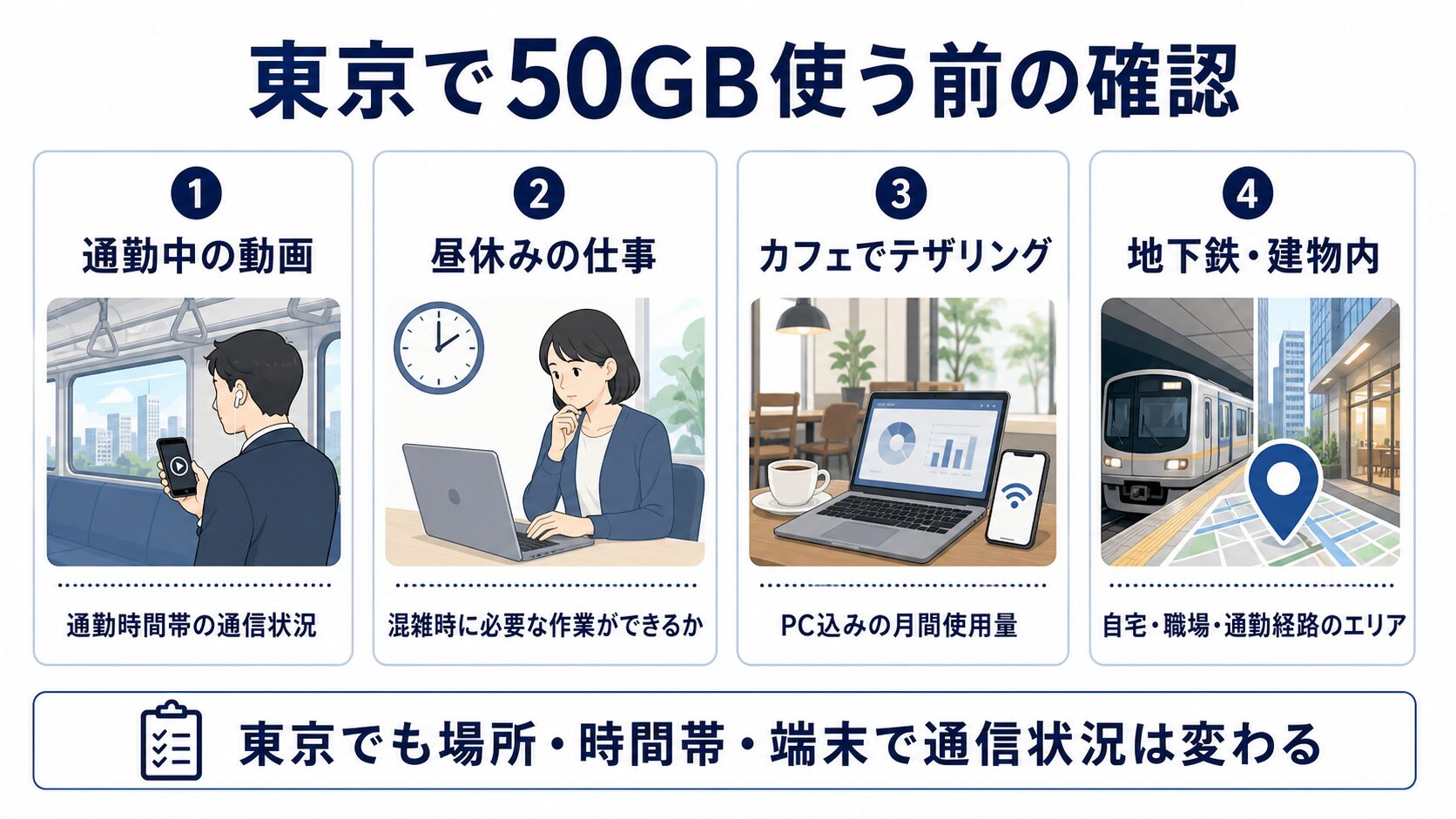 東京で50GB使う前の確認

1
通勤中の動画
通勤時間帯の通信状況

2
昼休みの仕事
混雑時に必要な作業ができるか

3
カフェでテザリング
PC込みの月間使用量

4
地下鉄・建物内
自宅・職場・通勤経路のエリア

東京でも場所・時間帯・端末で通信状況は変わる